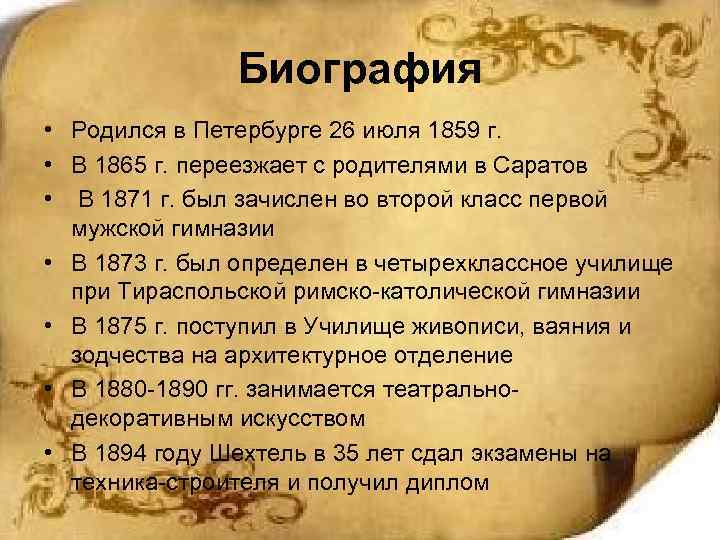 Биография

• Родился в Петербурге 26 июля 1859 г.
• В 1865 г. переезжает с родителями в Саратов
• В 1871 г. был зачислен во второй класс первой мужской гимназии
• В 1873 г. был определен в четырехклассное училище при Тираспольской римско-католической гимназии
• В 1875 г. поступил в Училище живописи, ваяния и зодчества на архитектурное отделение
• В 1880-1890 гг. занимается театрально-декоративным искусством
• В 1894 году Шехтель в 35 лет сдал экзамены на техника-строителя и получил диплом